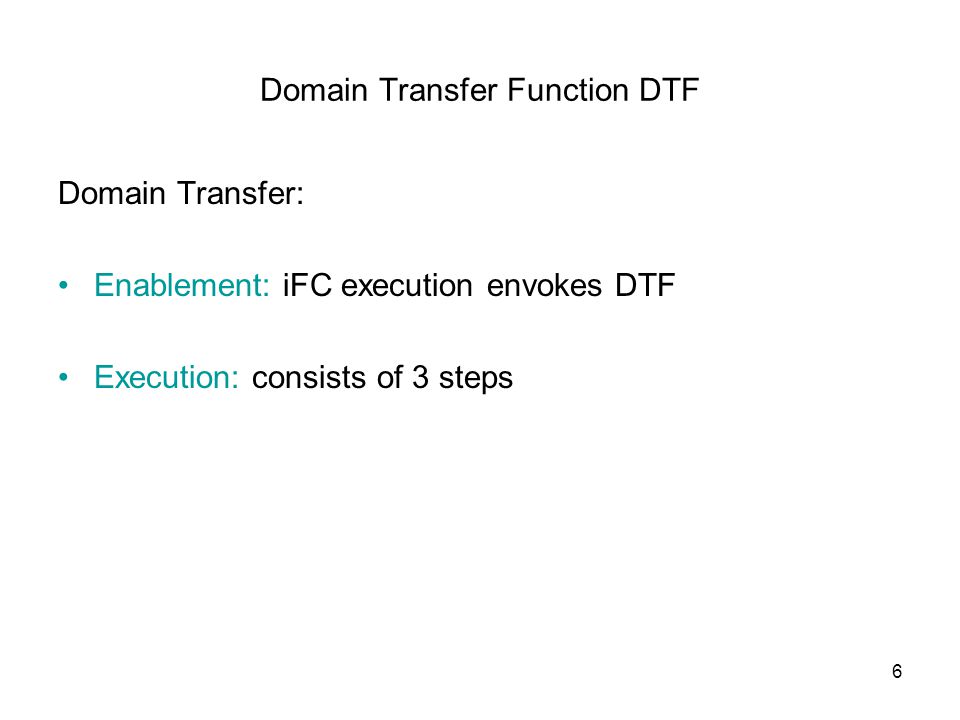 Domain Transfer Function DTF

Domain Transfer:

• Enablement: iFC execution envokes DTF

• Execution: consists of 3 steps

6